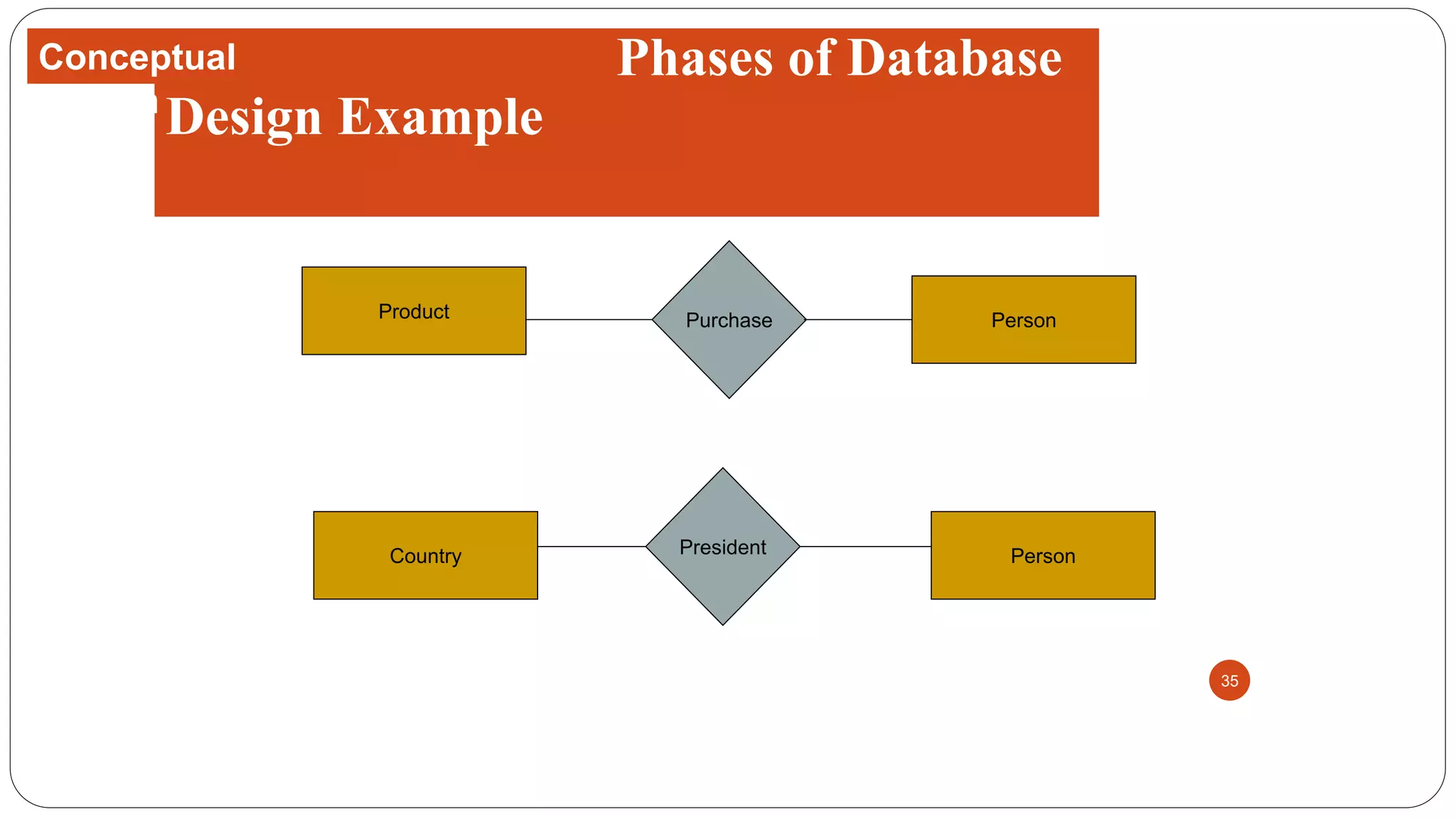 Conceptual

Phases of Database Design Example

Product

Purchase

Person

Country

President

Person

35